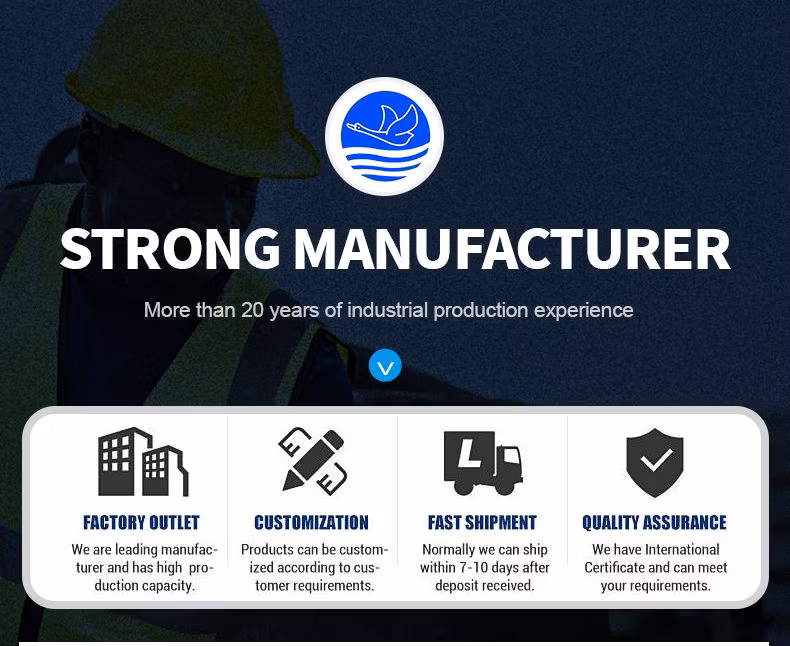 STRONG MANUFACTURER

More than 20 years of industrial production experience

FACTORY OUTLET

We are leading manufacturer and has high production capacity.

CUSTOMIZATION

Products can be customized according to customer requirements.

FAST SHIPMENT

Normally we can ship within 7-10 days after deposit received.

QUALITY ASSURANCE

We have International Certificate and can meet your requirements.